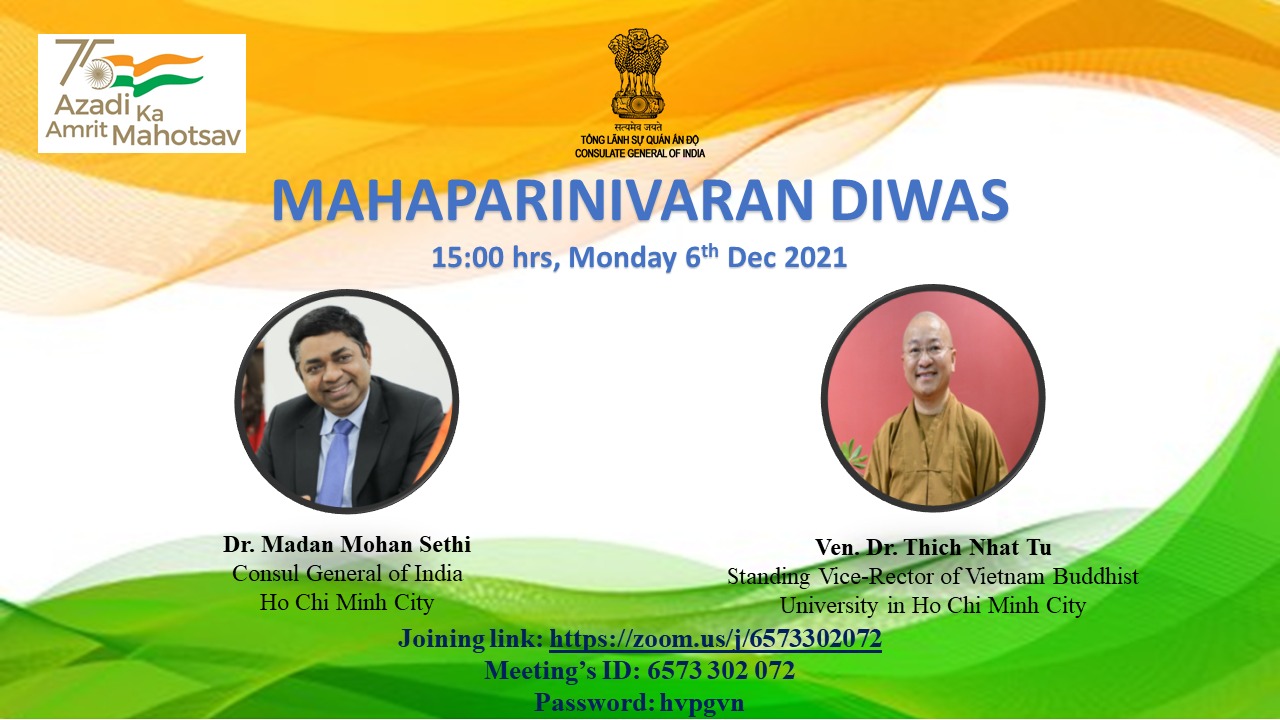 75 Azadi Ka Amrit Mahotsav

सत्यमेव जयते
TỔNG LÃNH SỰ QUÁN ẤN ĐỘ
CONSULATE GENERAL OF INDIA

MAHAPARINIVARAN DIWAS
15:00 hrs, Monday 6$^{th}$ Dec 2021

Dr. Madan Mohan Sethi
Consul General of India
Ho Chi Minh City

Ven. Dr. Thich Nhat Tu
Standing Vice-Rector of Vietnam Buddhist University in Ho Chi Minh City

Joining link: https://zoom.us/j/6573302072
Meeting's ID: 6573 302 072
Password: hvpgvn